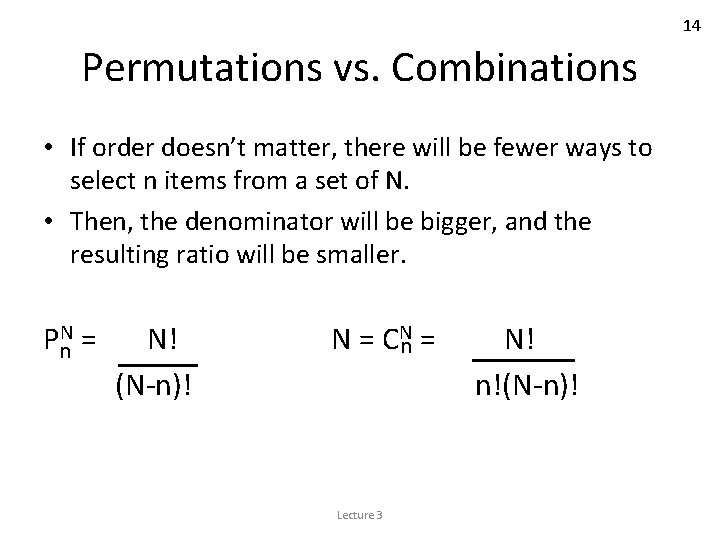 14

Permutations vs. Combinations

• If order doesn't matter, there will be fewer ways to select n items from a set of N.

• Then, the denominator will be bigger, and the resulting ratio will be smaller.

$P_n^N = \frac{N!}{(N-n)!}$ $N = C_n^N = \frac{N!}{n!(N-n)!}$

Lecture 3